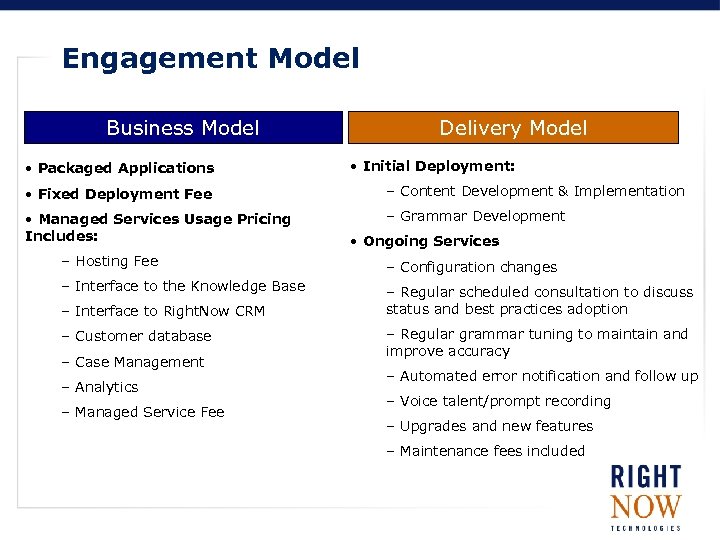 Engagement Model

Business Model

• Packaged Applications

• Fixed Deployment Fee

• Managed Services Usage Pricing Includes:

– Hosting Fee

– Interface to the Knowledge Base

– Interface to RightNow CRM

– Customer database

– Case Management

– Analytics

– Managed Service Fee

Delivery Model

• Initial Deployment:

– Content Development & Implementation

– Grammar Development

• Ongoing Services

– Configuration changes

– Regular scheduled consultation to discuss status and best practices adoption

– Regular grammar tuning to maintain and improve accuracy

– Automated error notification and follow up

– Voice talent/prompt recording

– Upgrades and new features

– Maintenance fees included

RIGHT NOW TECHNOLOGIES